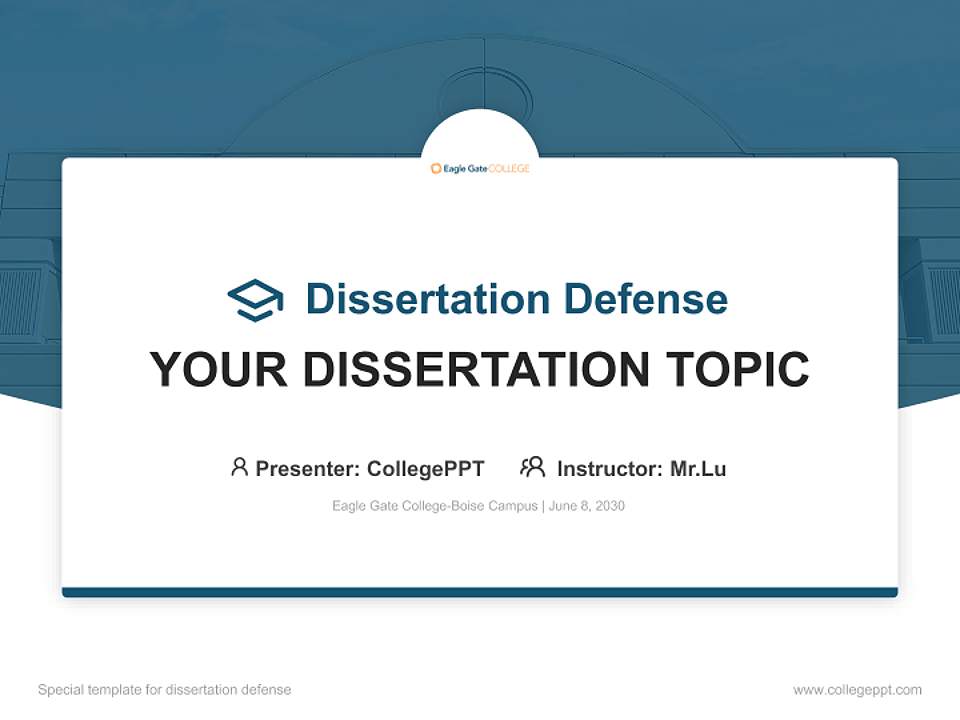 Eagle Gate COLLEGE

Dissertation Defense

YOUR DISSERTATION TOPIC

Presenter: CollegePPT Instructor: Mr.Lu

Eagle Gate College-Boise Campus | June 8, 2030

Special template for dissertation defense

www.collegeppt.com